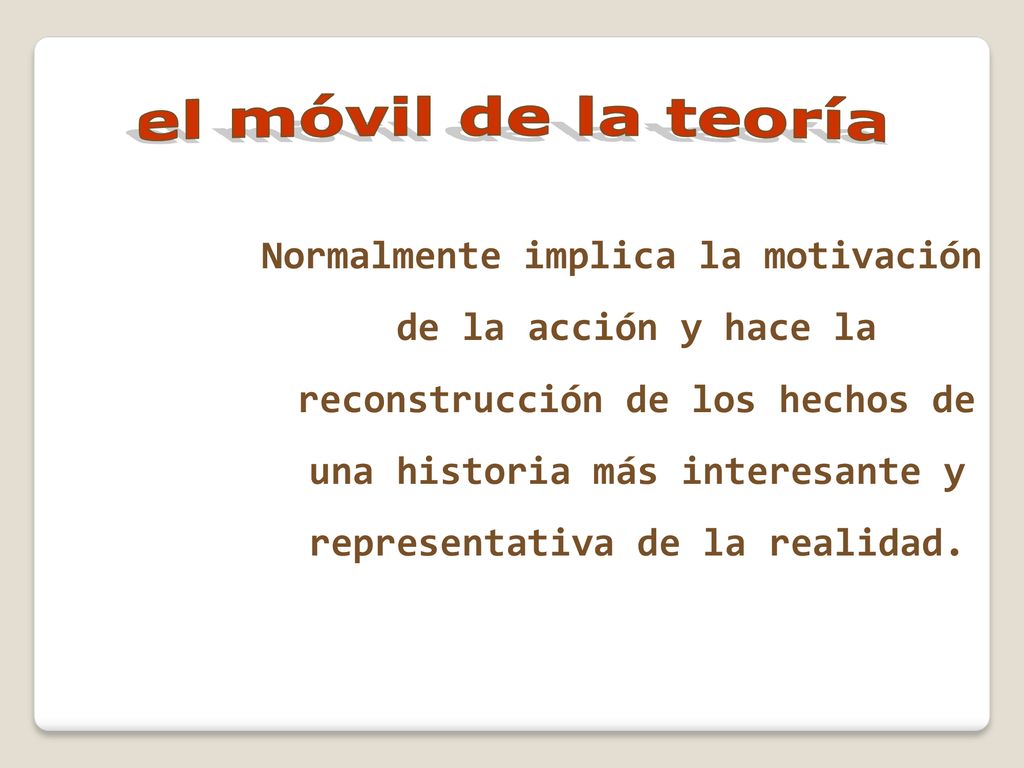 el móvil de la teoría

Normalmente implica la motivación de la acción y hace la reconstrucción de los hechos de una historia más interesante y representativa de la realidad.